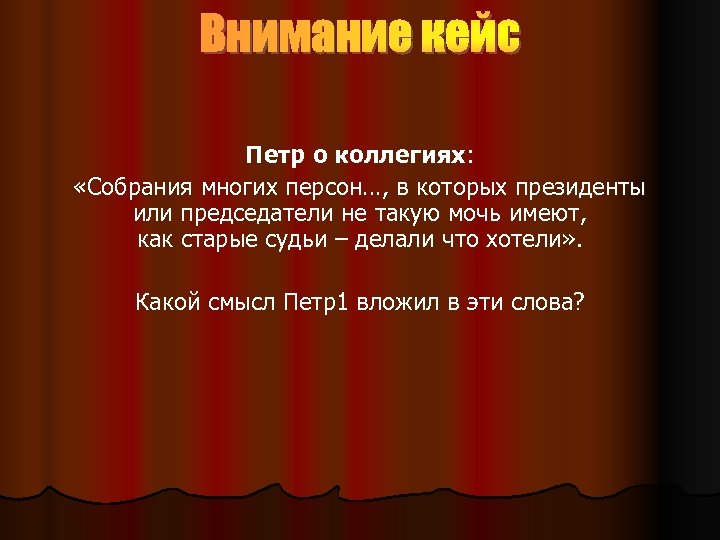 Внимание кейс

Петр о коллегиях:
«Собрания многих персон…, в которых президенты или председатели не такую мочь имеют, как старые судьи – делали что хотели».

Какой смысл Петр1 вложил в эти слова?